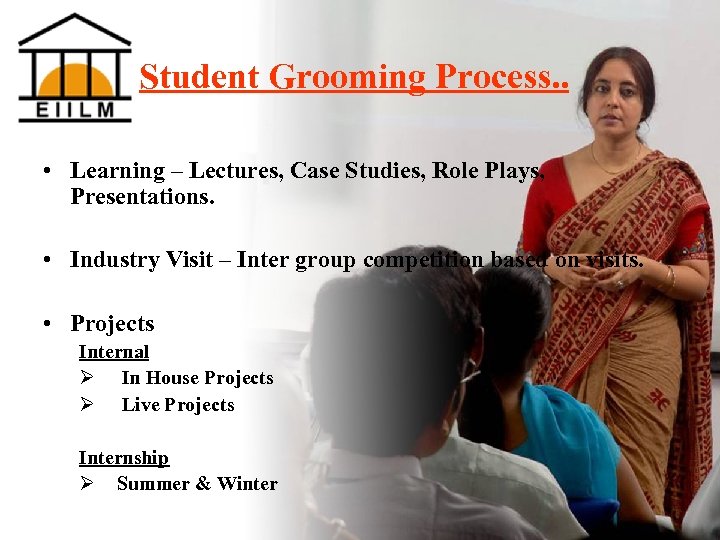 EIILM

Student Grooming Process..

• Learning – Lectures, Case Studies, Role Plays, Presentations.

• Industry Visit – Inter group competition based on visits.

• Projects

Internal

➢ In House Projects

➢ Live Projects

Internship

➢ Summer & Winter